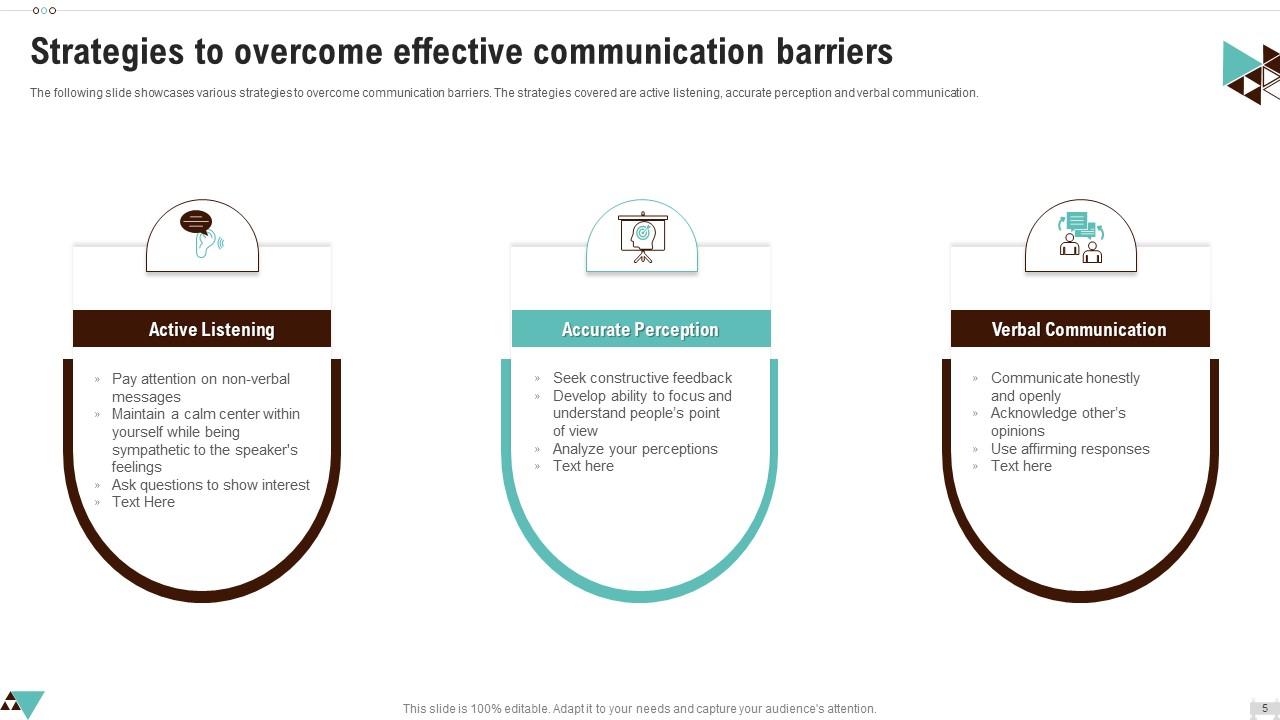 Strategies to overcome effective communication barriers

The following slide showcases various strategies to overcome communication barriers. The strategies covered are active listening, accurate perception and verbal communication.

Active Listening

» Pay attention on non-verbal messages
» Maintain a calm center within yourself while being sympathetic to the speaker's feelings
» Ask questions to show interest
» Text Here

Accurate Perception

» Seek constructive feedback
» Develop ability to focus and understand people's point of view
» Analyze your perceptions
» Text here

Verbal Communication

» Communicate honestly and openly
» Acknowledge other's opinions
» Use affirming responses
» Text here

This slide is 100% editable. Adapt it to your needs and capture your audience's attention.

5